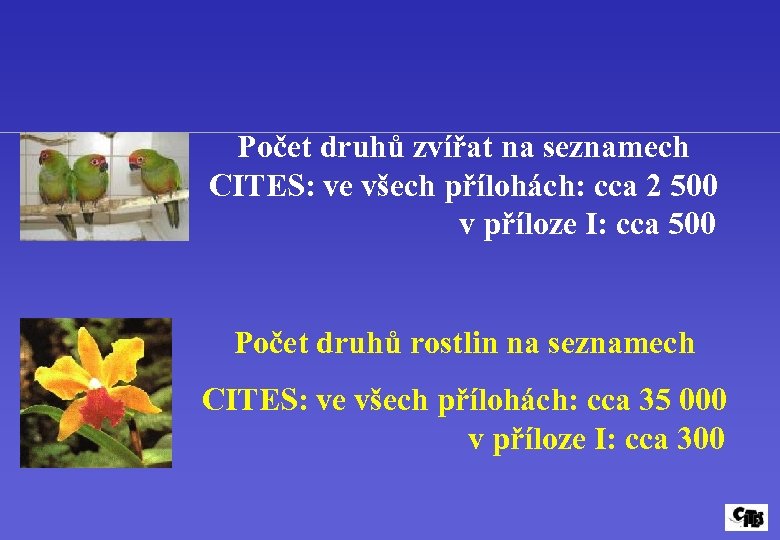 Počet druhů zvířat na seznamech CITES: ve všech přílohách: cca 2 500
v příloze I: cca 500

Počet druhů rostlin na seznamech

CITES: ve všech přílohách: cca 35 000
v příloze I: cca 300

CITES